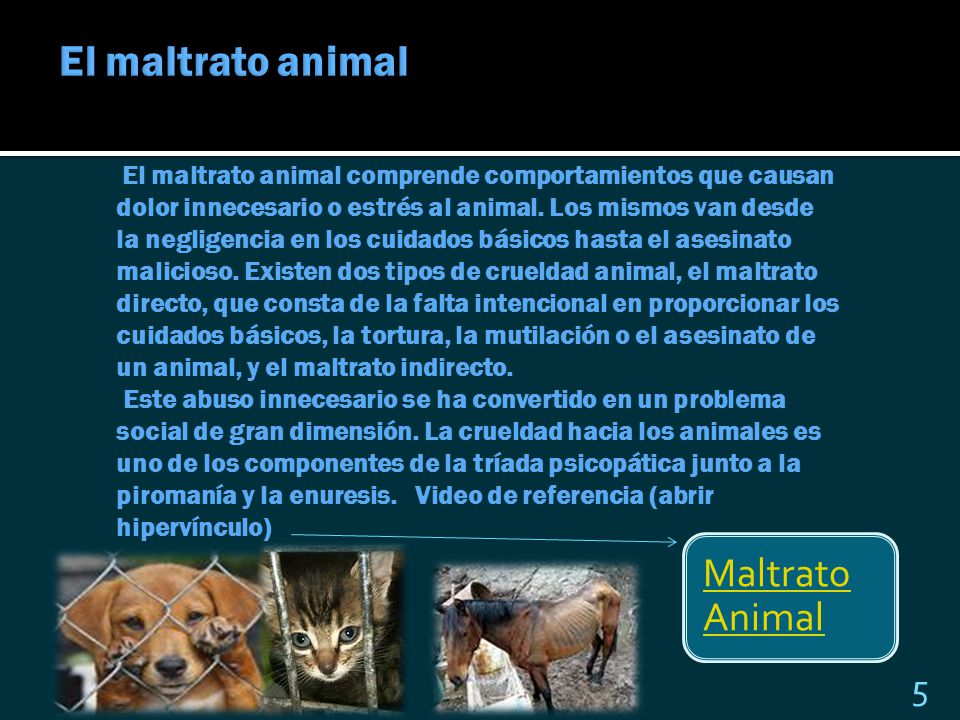 El maltrato animal

El maltrato animal comprende comportamientos que causan dolor innecesario o estrés al animal. Los mismos van desde la negligencia en los cuidados básicos hasta el asesinato malicioso. Existen dos tipos de crueldad animal, el maltrato directo, que consta de la falta intencional en proporcionar los cuidados básicos, la tortura, la mutilación o el asesinato de un animal, y el maltrato indirecto.

Este abuso innecesario se ha convertido en un problema social de gran dimensión. La crueldad hacia los animales es uno de los componentes de la tríada psicopática junto a la piromanía y la enuresis. Video de referencia (abrir hipervínculo)

Maltrato Animal

5